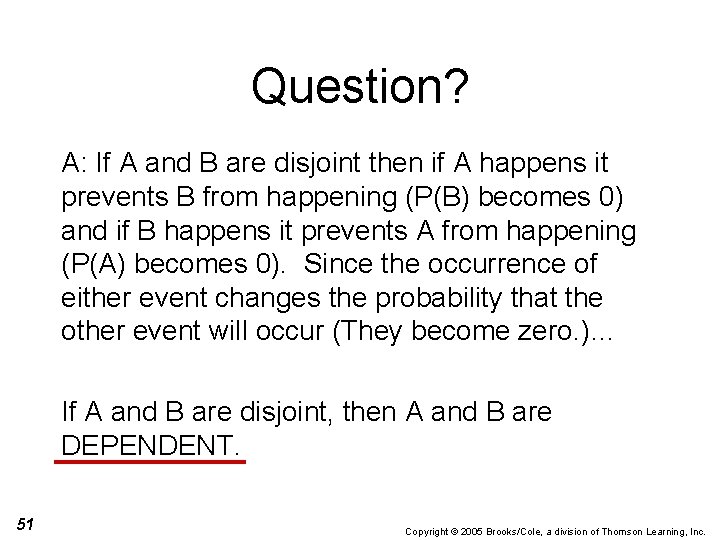 Question?

A: If A and B are disjoint then if A happens it prevents B from happening (P(B) becomes 0) and if B happens it prevents A from happening (P(A) becomes 0). Since the occurrence of either event changes the probability that the other event will occur (They become zero.)...

If A and B are disjoint, then A and B are DEPENDENT.

51

Copyright © 2005 Brooks/Cole, a division of Thomson Learning, Inc.